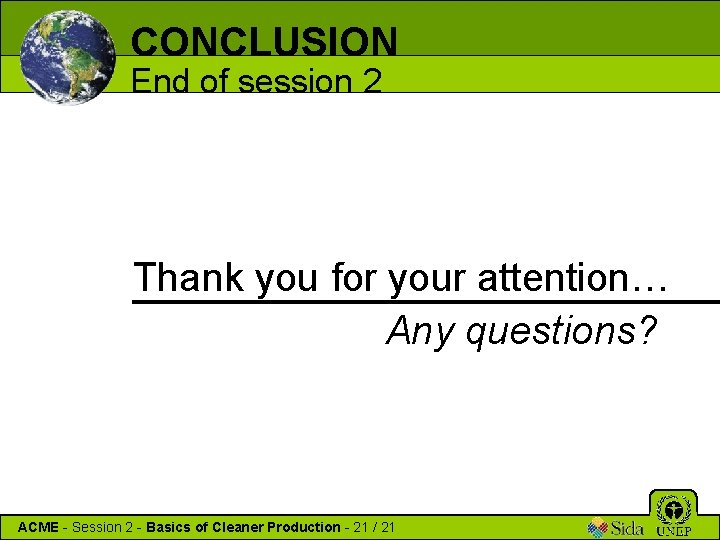 CONCLUSION
End of session 2

Thank you for your attention…
Any questions?

ACME - Session 2 - Basics of Cleaner Production - 21 / 21

Sida UNEP